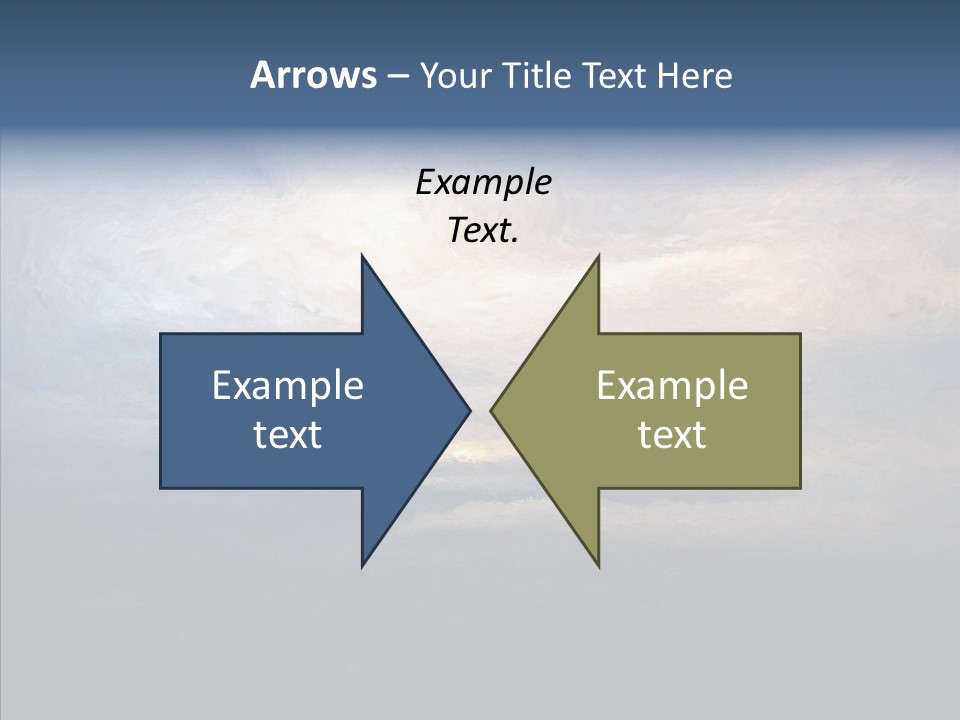 Arrows – Your Title Text Here

Example Text.

Example text

Example text